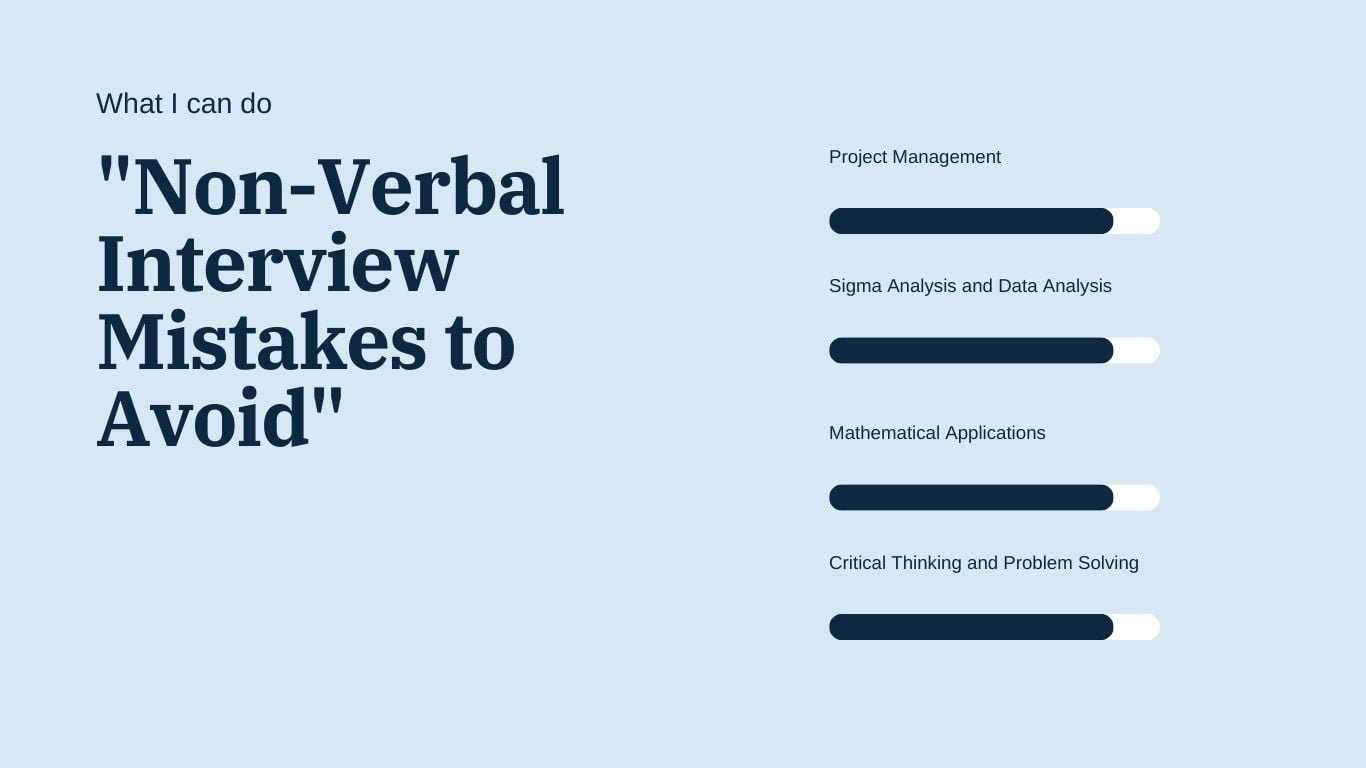 What I can do

"Non-Verbal Interview Mistakes to Avoid"

Project Management

Sigma Analysis and Data Analysis

Mathematical Applications

Critical Thinking and Problem Solving